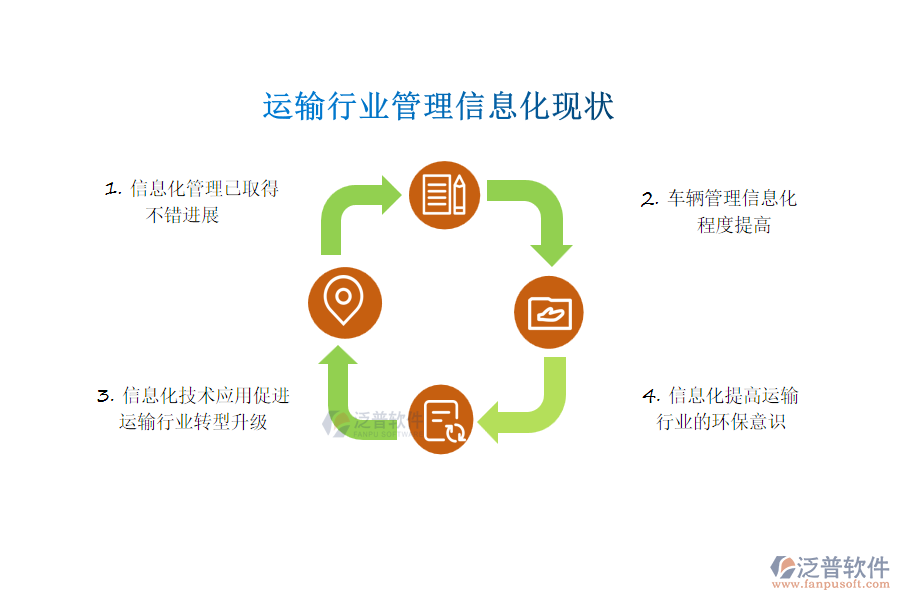 运输行业管理信息化现状

1. 信息化管理已取得不错进展

2. 车辆管理信息化程度提高

3. 信息化技术应用促进运输行业转型升级

4. 信息化提高运输行业的环保意识

泛普软件
FANPU SOFTWARE

泛普软件
www.fanpusoft.com